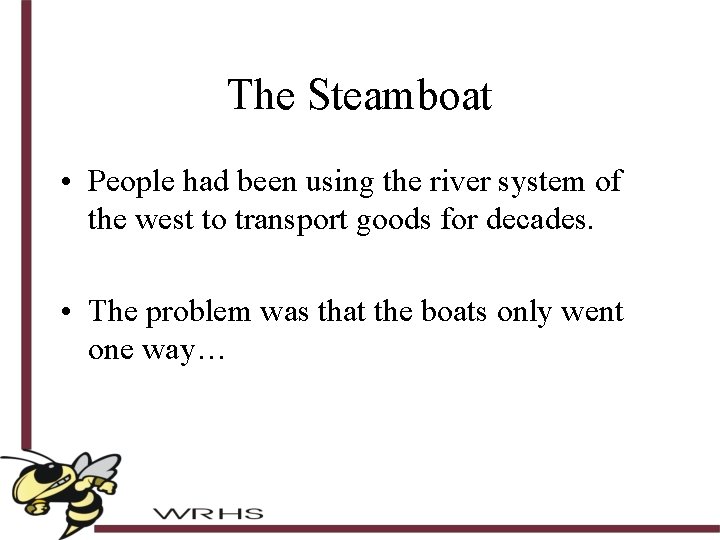 The Steamboat

• People had been using the river system of the west to transport goods for decades.

• The problem was that the boats only went one way…

WRHS